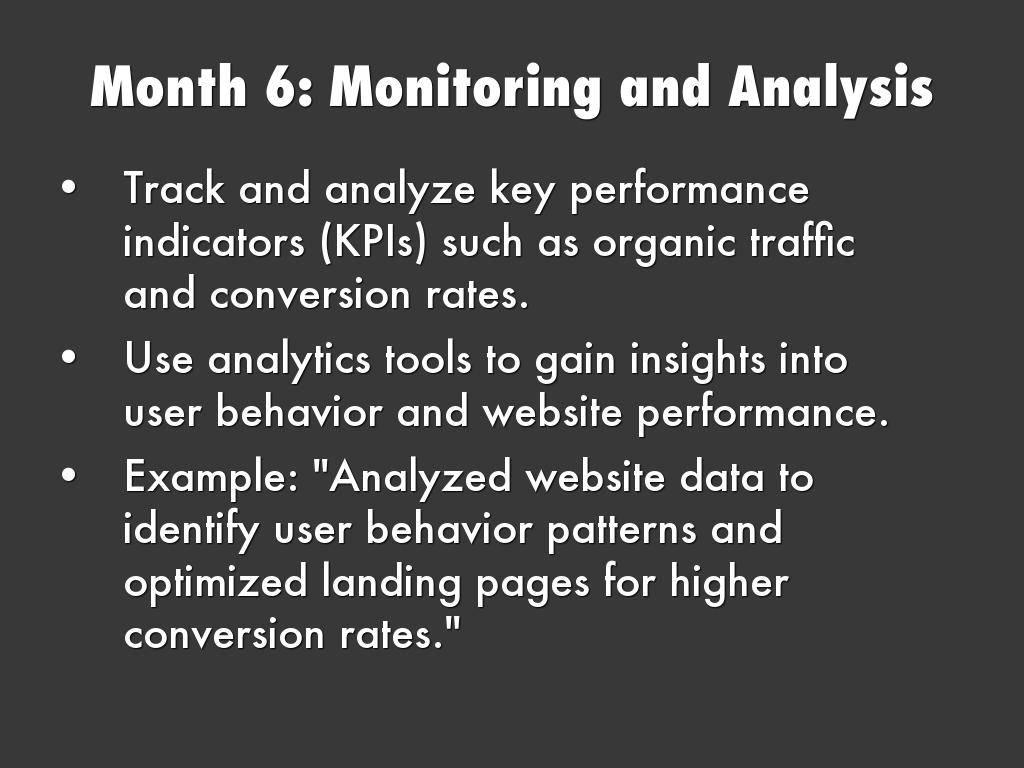 Month 6: Monitoring and Analysis

• Track and analyze key performance indicators (KPIs) such as organic traffic and conversion rates.
• Use analytics tools to gain insights into user behavior and website performance.
• Example: "Analyzed website data to identify user behavior patterns and optimized landing pages for higher conversion rates."